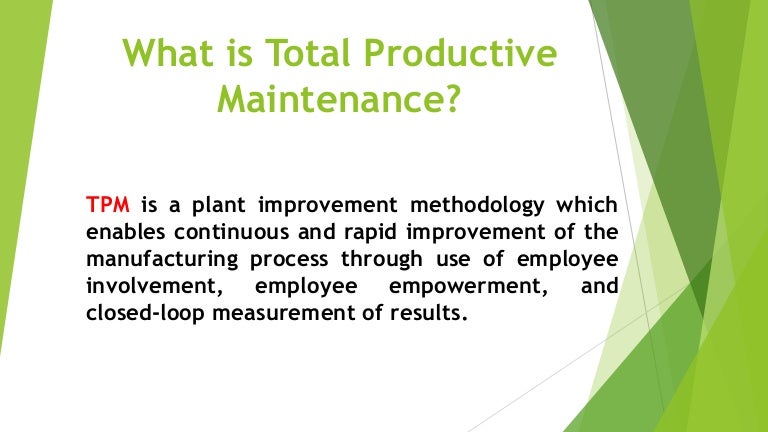 What is Total Productive Maintenance?

TPM is a plant improvement methodology which enables continuous and rapid improvement of the manufacturing process through use of employee involvement, employee empowerment, and closed-loop measurement of results.